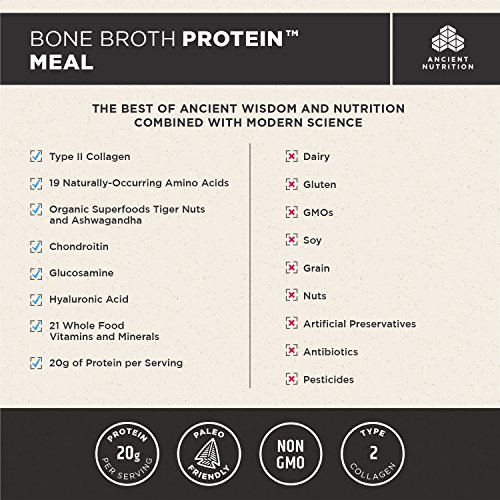 BONE BROTH PROTEIN™ MEAL

ANCIENT NUTRITION

THE BEST OF ANCIENT WISDOM AND NUTRITION COMBINED WITH MODERN SCIENCE

Type II Collagen

19 Naturally-Occurring Amino Acids

Organic Superfoods Tiger Nuts and Ashwagandha

Chondroitin

Glucosamine

Hyaluronic Acid

21 Whole Food Vitamins and Minerals

20g of Protein per Serving

Dairy

Gluten

GMOs

Soy

Grain

Nuts

Artificial Preservatives

Antibiotics

Pesticides

PROTEIN 20g PER SERVING

PALEO FRIENDLY

NON GMO

TYPE 2 COLLAGEN